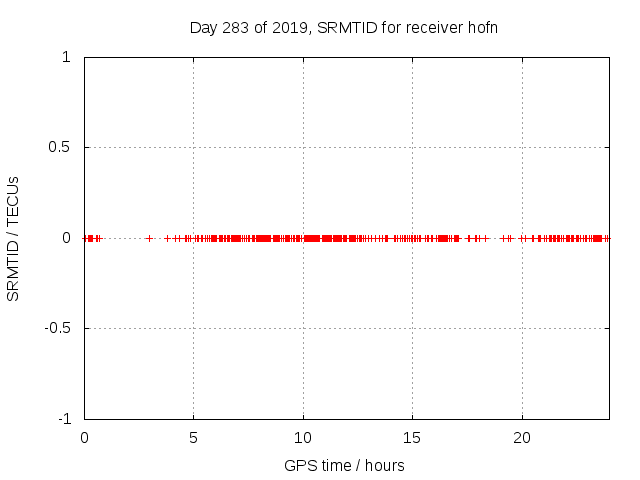 Day 283 of 2019, SRMTID for receiver hofn

SRMTID / TECUs

1
0.5
0
-0.5
-1

0
5
10
15
20

GPS time / hours